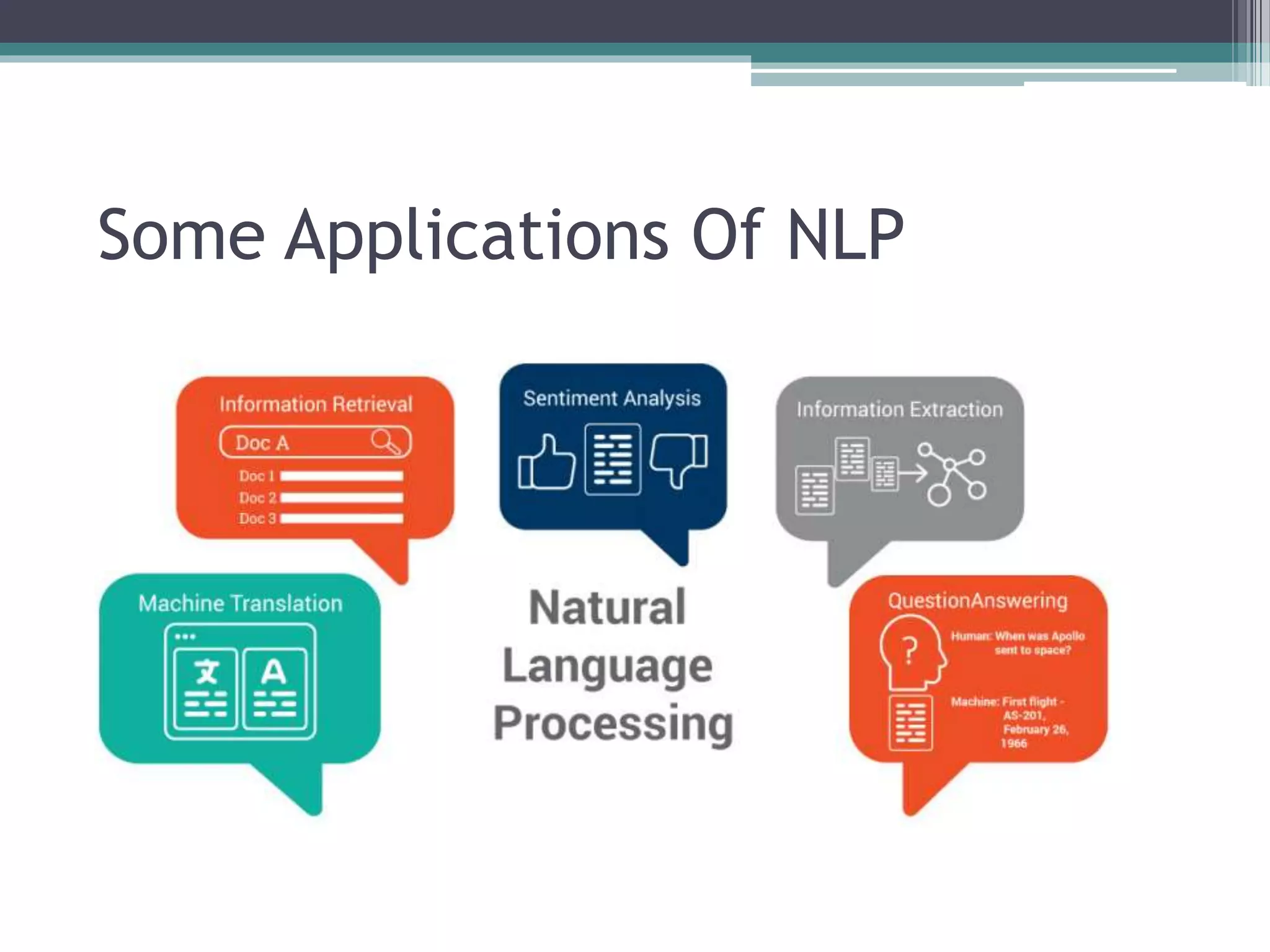 Some Applications Of NLP

Information Retrieval

Doc A

Doc 1

Doc 2

Doc 3

Sentiment Analysis

Information Extraction

Machine Translation

文

A

Natural Language Processing

QuestionAnswering

?

Human: When was Apollo sent to space?

Machine: First flight - AS-201, February 26, 1966